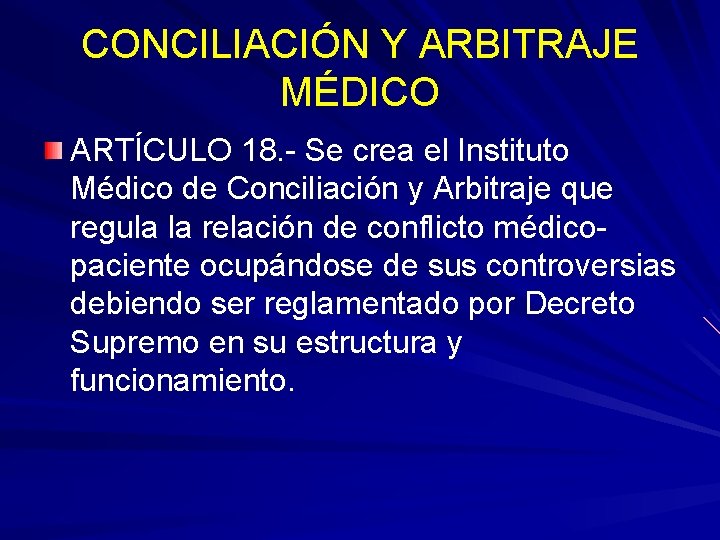 CONCILIACIÓN Y ARBITRAJE MÉDICO

ARTÍCULO 18.- Se crea el Instituto Médico de Conciliación y Arbitraje que regula la relación de conflicto médico-paciente ocupándose de sus controversias debiendo ser reglamentado por Decreto Supremo en su estructura y funcionamiento.